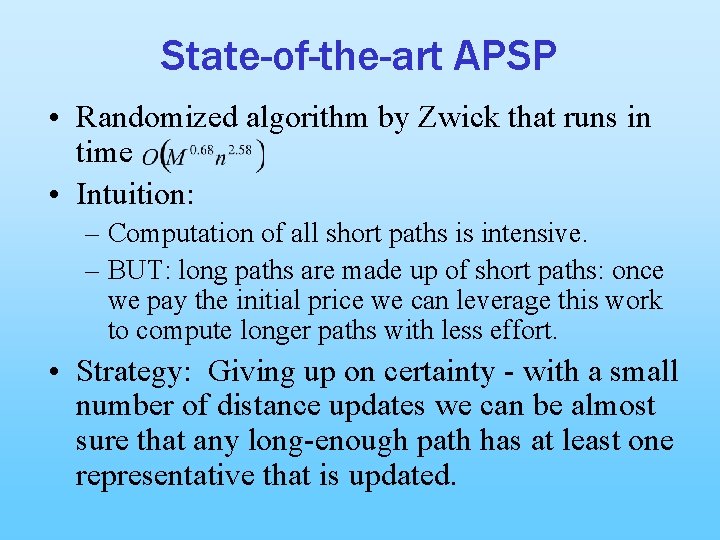 State-of-the-art APSP

• Randomized algorithm by Zwick that runs in time $O\left(M^{0.68}n^{2.58}\right)$

• Intuition:

– Computation of all short paths is intensive.

– BUT: long paths are made up of short paths: once we pay the initial price we can leverage this work to compute longer paths with less effort.

• Strategy: Giving up on certainty - with a small number of distance updates we can be almost sure that any long-enough path has at least one representative that is updated.